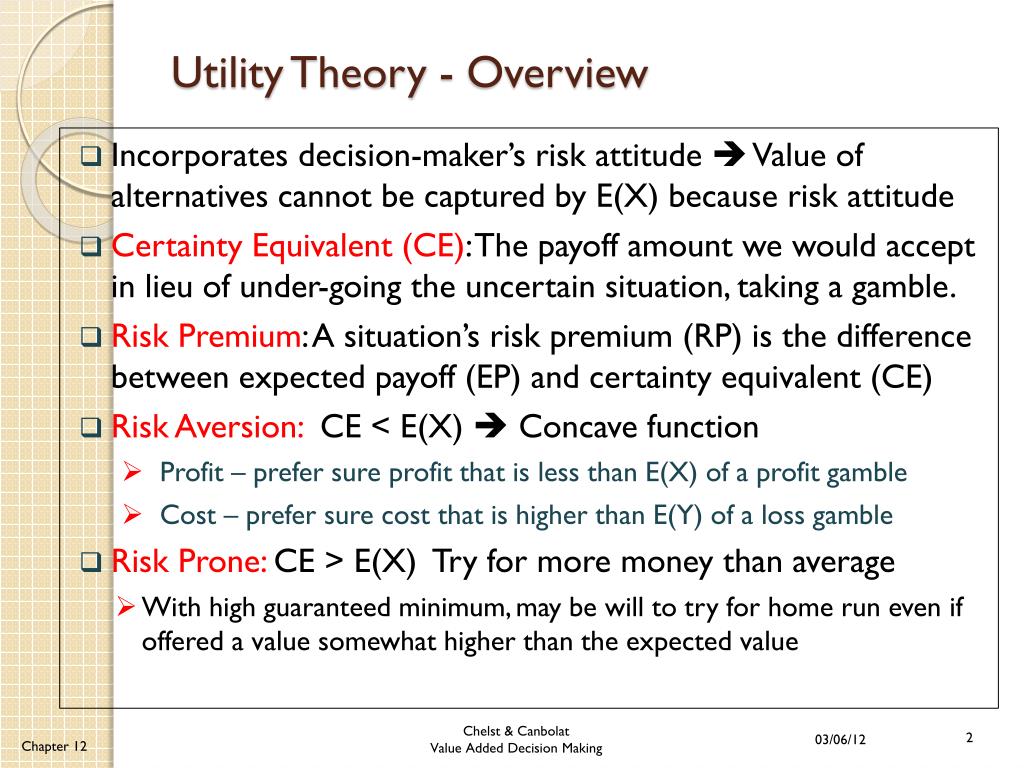 Utility Theory - Overview

❑ Incorporates decision-maker's risk attitude ➔ Value of alternatives cannot be captured by E(X) because risk attitude

❑ Certainty Equivalent (CE): The payoff amount we would accept in lieu of under-going the uncertain situation, taking a gamble.

❑ Risk Premium: A situation's risk premium (RP) is the difference between expected payoff (EP) and certainty equivalent (CE)

❑ Risk Aversion: CE < E(X) ➔ Concave function

➢ Profit – prefer sure profit that is less than E(X) of a profit gamble

➢ Cost – prefer sure cost that is higher than E(Y) of a loss gamble

❑ Risk Prone: CE > E(X) Try for more money than average

➢ With high guaranteed minimum, may be will to try for home run even if offered a value somewhat higher than the expected value

Chapter 12

Chelst & Canbolat
Value Added Decision Making

03/06/12

2